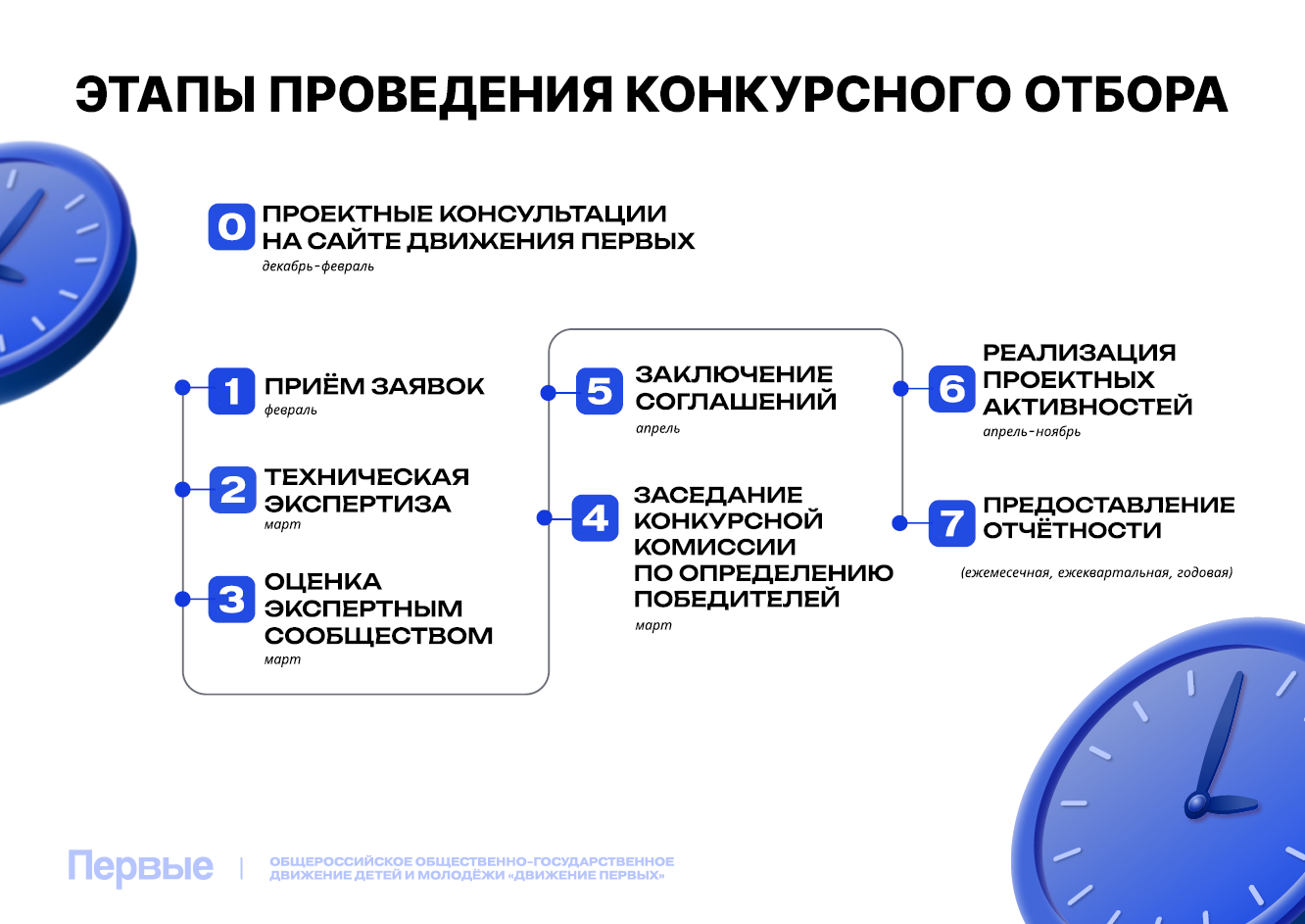 ЭТАПЫ ПРОВЕДЕНИЯ КОНКУРСНОГО ОТБОРА

0 ПРОЕКТНЫЕ КОНСУЛЬТАЦИИ НА САЙТЕ ДВИЖЕНИЯ ПЕРВЫХ
декабрь-февраль

1 ПРИЁМ ЗАЯВОК
февраль

2 ТЕХНИЧЕСКАЯ ЭКСПЕРТИЗА
март

3 ОЦЕНКА ЭКСПЕРТНЫМ СООБЩЕСТВОМ
март

4 ЗАСЕДАНИЕ КОНКУРСНОЙ КОМИССИИ ПО ОПРЕДЕЛЕНИЮ ПОБЕДИТЕЛЕЙ
март

5 ЗАКЛЮЧЕНИЕ СОГЛАШЕНИЙ
апрель

6 РЕАЛИЗАЦИЯ ПРОЕКТНЫХ АКТИВНОСТЕЙ
апрель-ноябрь

7 ПРЕДОСТАВЛЕНИЕ ОТЧЁТНОСТИ
(ежемесечная, ежеквартальная, годовая)

Первые | ОБЩЕРОССИЙСКОЕ ОБЩЕСТВЕННО-ГОСУДАРСТВЕННОЕ ДВИЖЕНИЕ ДЕТЕЙ И МОЛОДЁЖИ «ДВИЖЕНИЕ ПЕРВЫХ»